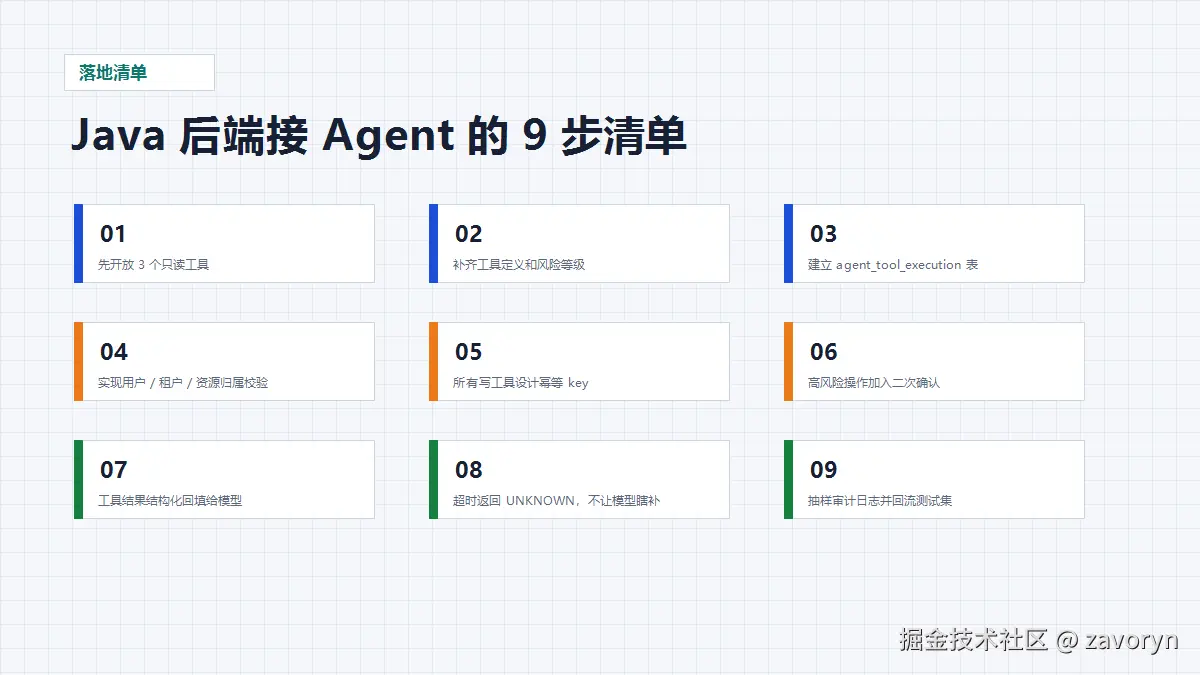 落地清单

Java 后端接 Agent 的 9 步清单

01
先开放 3 个只读工具

02
补齐工具定义和风险等级

03
建立 agent_tool_execution 表

04
实现用户 / 租户 / 资源归属校验

05
所有写工具设计幂等 key

06
高风险操作加入二次确认

07
工具结果结构化回填给模型

08
超时返回 UNKNOWN，不让模型瞎补

09
抽样审计日志并回流测试集

掘金技术社区 @ zavoryn